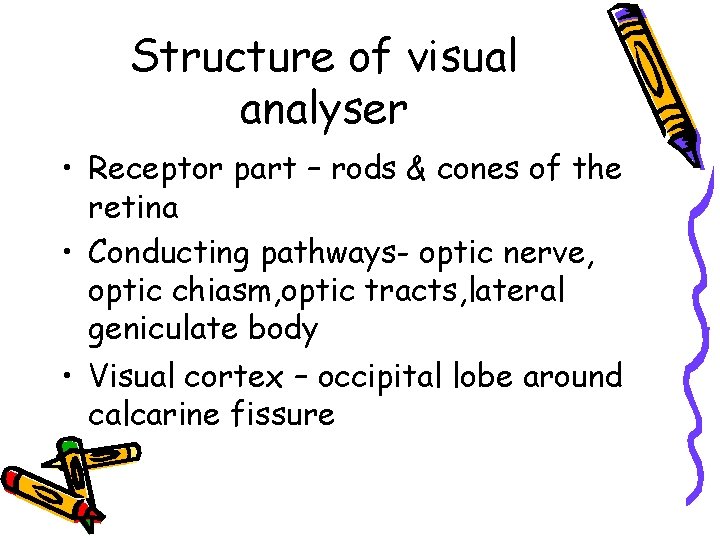 Structure of visual analyser

• Receptor part – rods & cones of the retina
• Conducting pathways- optic nerve, optic chiasm,optic tracts,lateral geniculate body
• Visual cortex – occipital lobe around calcarine fissure